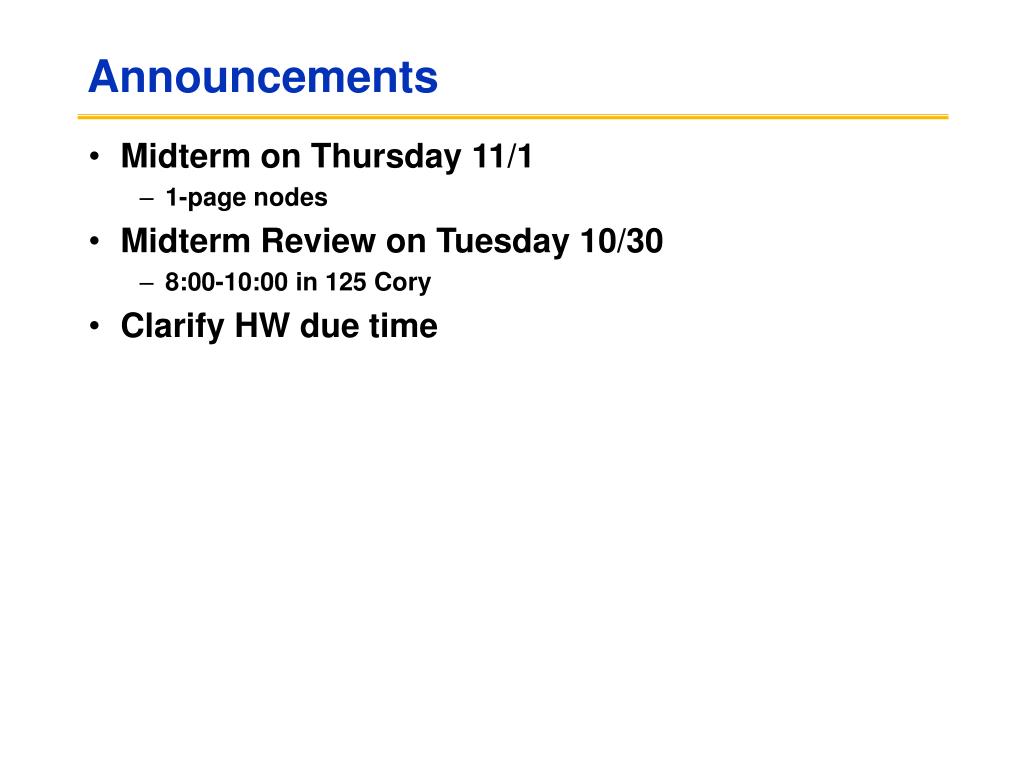 Announcements

• Midterm on Thursday 11/1
  – 1-page nodes
• Midterm Review on Tuesday 10/30
  – 8:00-10:00 in 125 Cory
• Clarify HW due time